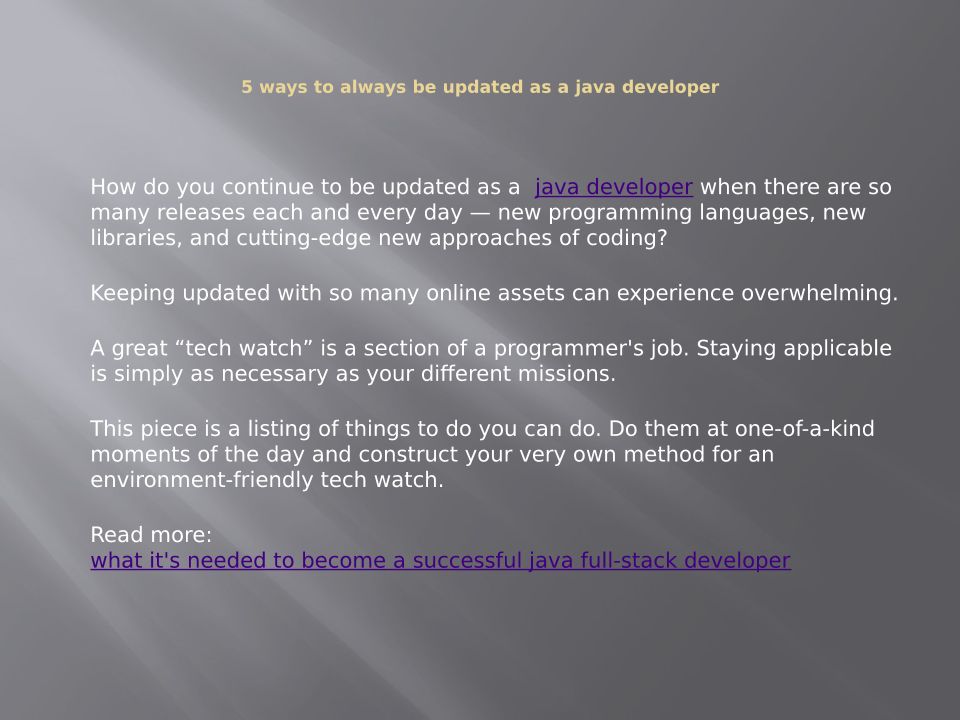 5 ways to always be updated as a java developer

How do you continue to be updated as a java developer when there are so many releases each and every day — new programming languages, new libraries, and cutting-edge new approaches of coding?

Keeping updated with so many online assets can experience overwhelming.

A great “tech watch” is a section of a programmer's job. Staying applicable is simply as necessary as your different missions.

This piece is a listing of things to do you can do. Do them at one-of-a-kind moments of the day and construct your very own method for an environment-friendly tech watch.

Read more:
what it's needed to become a successful java full-stack developer